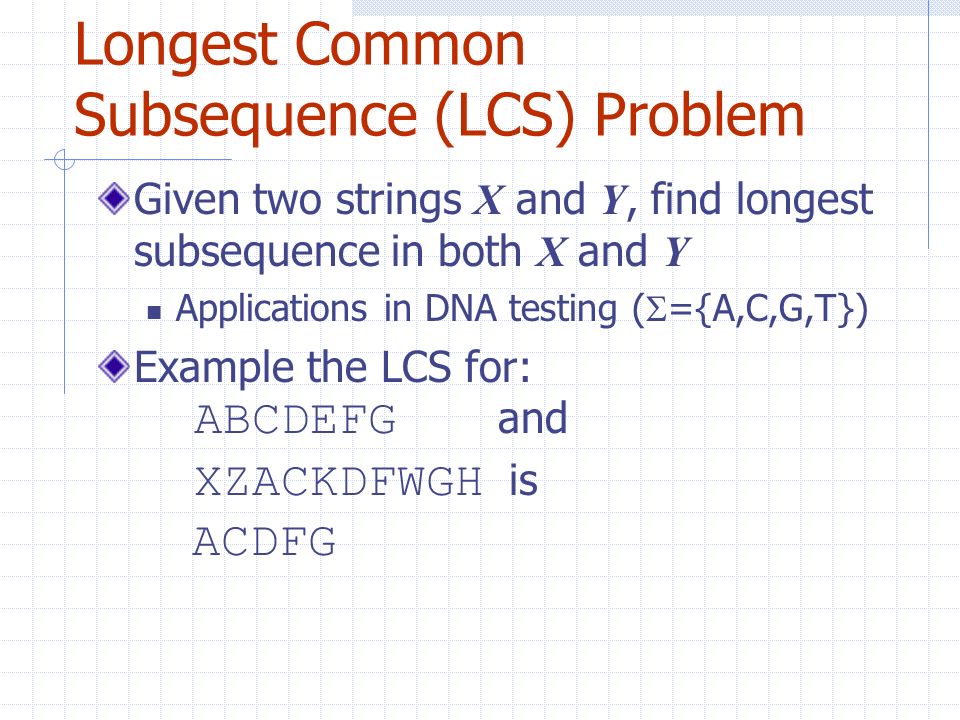 Longest Common Subsequence (LCS) Problem

Given two strings $X$ and $Y$, find longest subsequence in both $X$ and $Y$

Applications in DNA testing ($\Sigma$={A,C,G,T})

Example the LCS for:
ABCDEFG and
XZACKDFWGH is
ACDFG